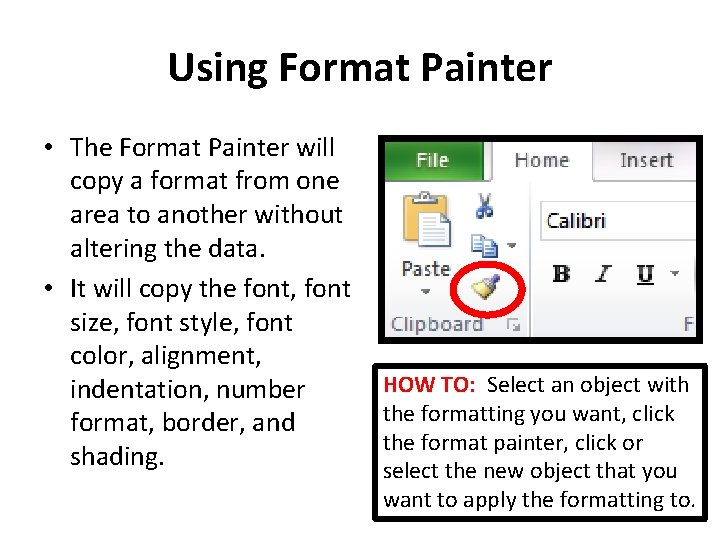 Using Format Painter

• The Format Painter will copy a format from one area to another without altering the data.

• It will copy the font, font size, font style, font color, alignment, indentation, number format, border, and shading.

File
Home
Insert
Calibri
Paste
B
I
U
Clipboard
F

HOW TO: Select an object with the formatting you want, click the format painter, click or select the new object that you want to apply the formatting to.